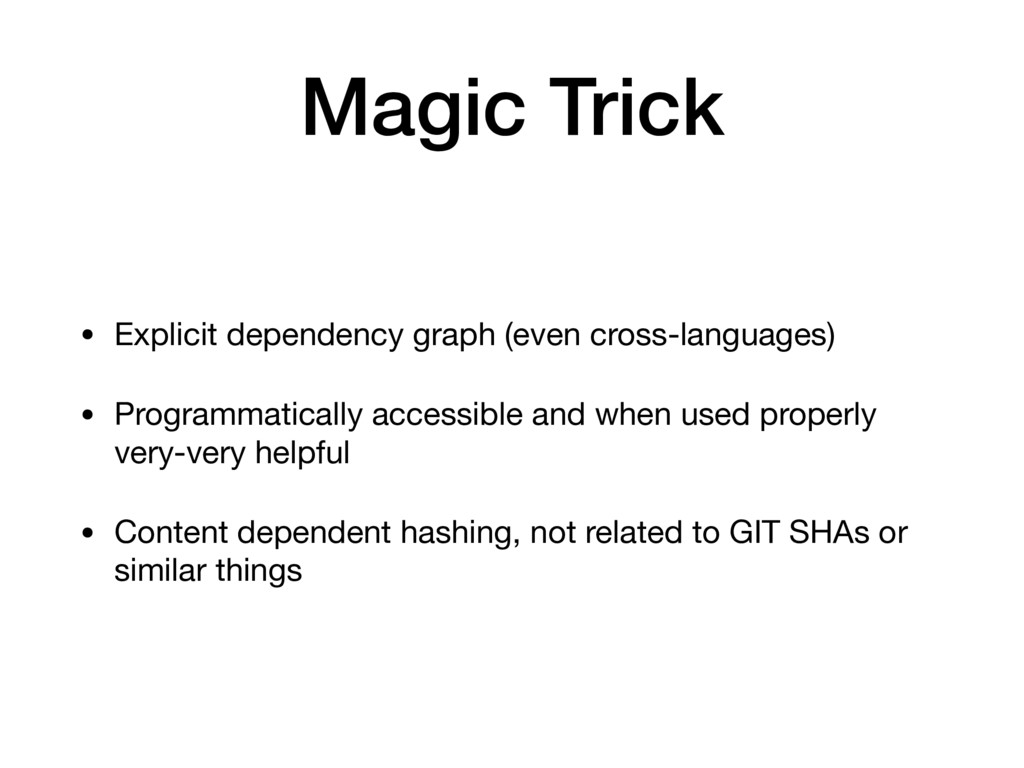 Magic Trick

• Explicit dependency graph (even cross-languages)

• Programmatically accessible and when used properly very-very helpful

• Content dependent hashing, not related to GIT SHAs or similar things